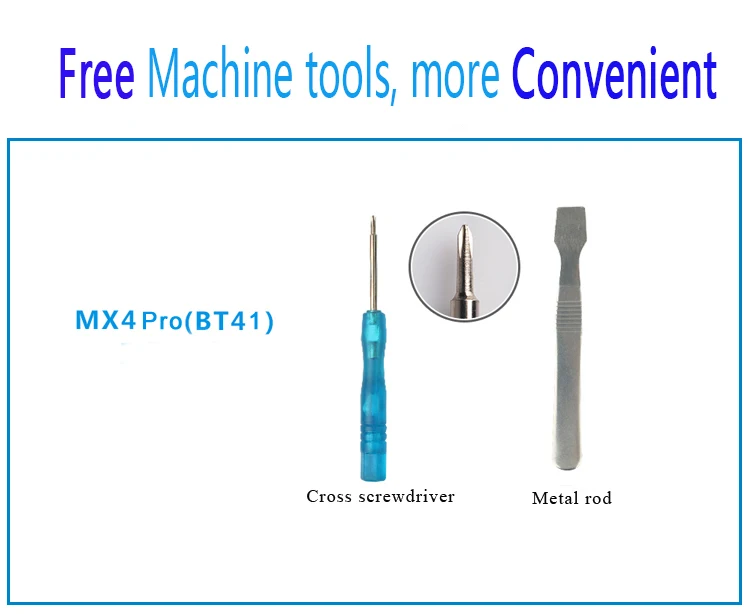 Free Machine tools, more Convenient

MX4 Pro(BT41)

Cross screwdriver

Metal rod